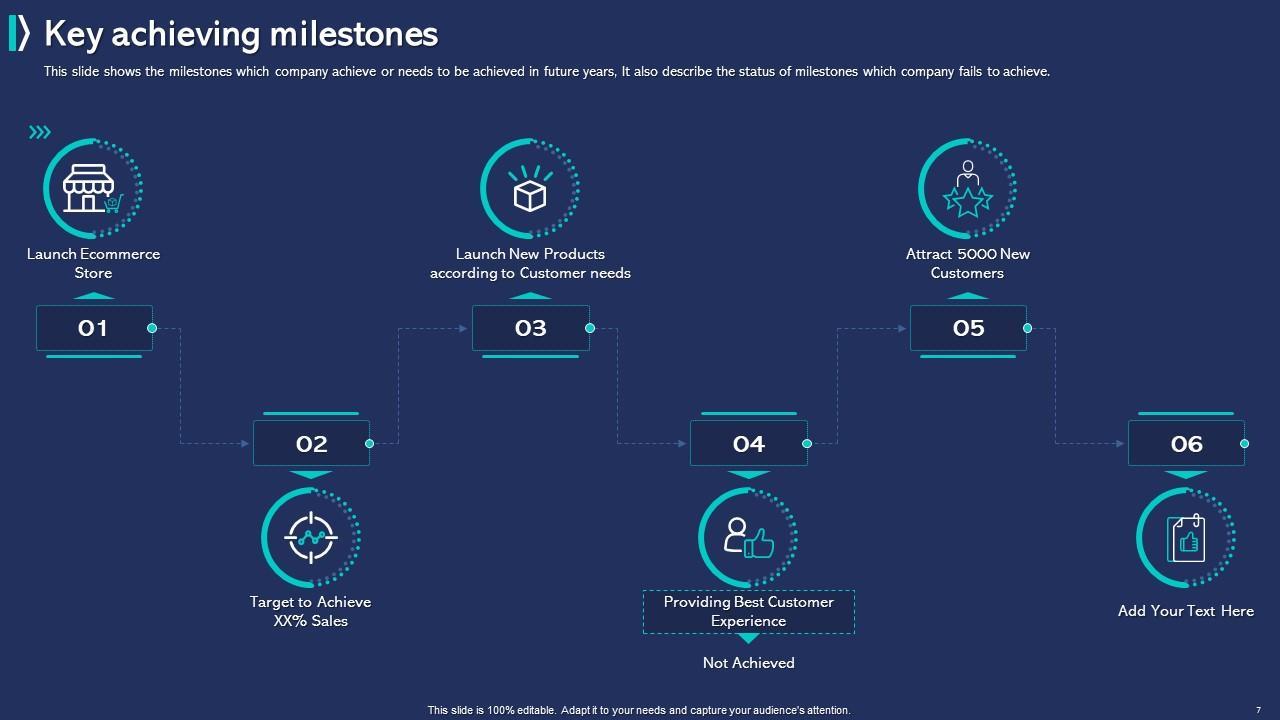 Key achieving milestones

This slide shows the milestones which company achieve or needs to be achieved in future years, It also describe the status of milestones which company fails to achieve.

Launch Ecommerce Store

01

02

Target to Achieve XX% Sales

Launch New Products according to Customer needs

03

04

Providing Best Customer Experience

Not Achieved

Attract 5000 New Customers

05

06

Add Your Text Here

This slide is 100% editable. Adapt it to your needs and capture your audience's attention.

7